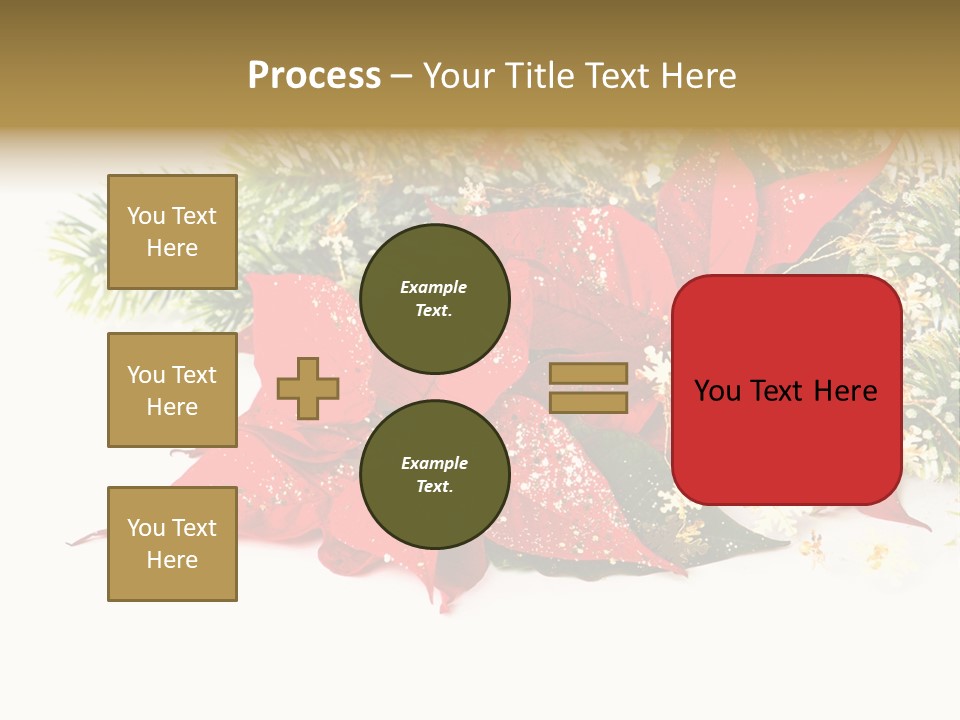 Process – Your Title Text Here

You Text Here

You Text Here

You Text Here

Example Text.

Example Text.

You Text Here